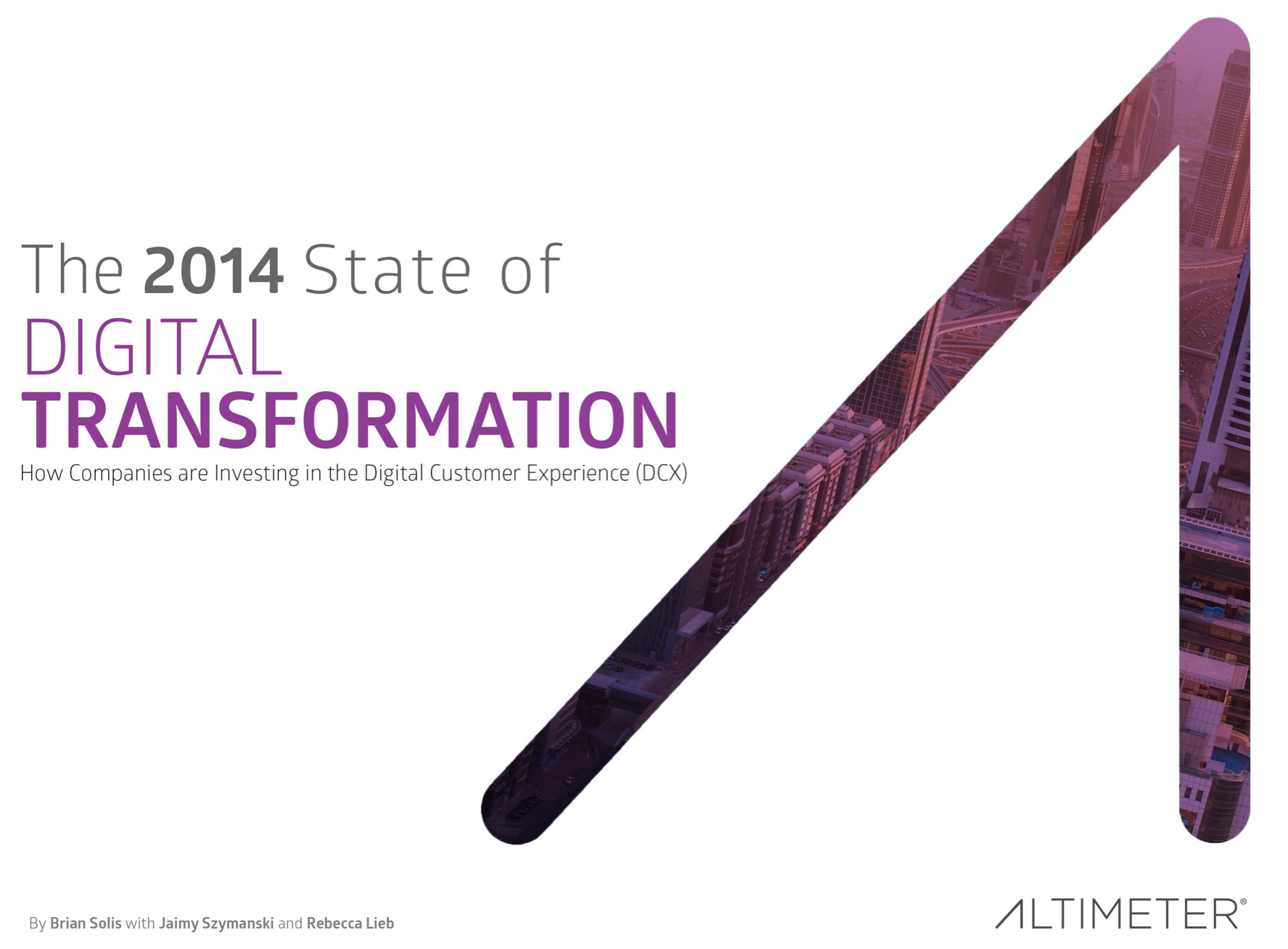 The 2014 State of
DIGITAL
TRANSFORMATION
How Companies are Investing in the Digital Customer Experience (DCX)

By Brian Solis with Jaimy Szymanski and Rebecca Lieb

ALTIMETER®